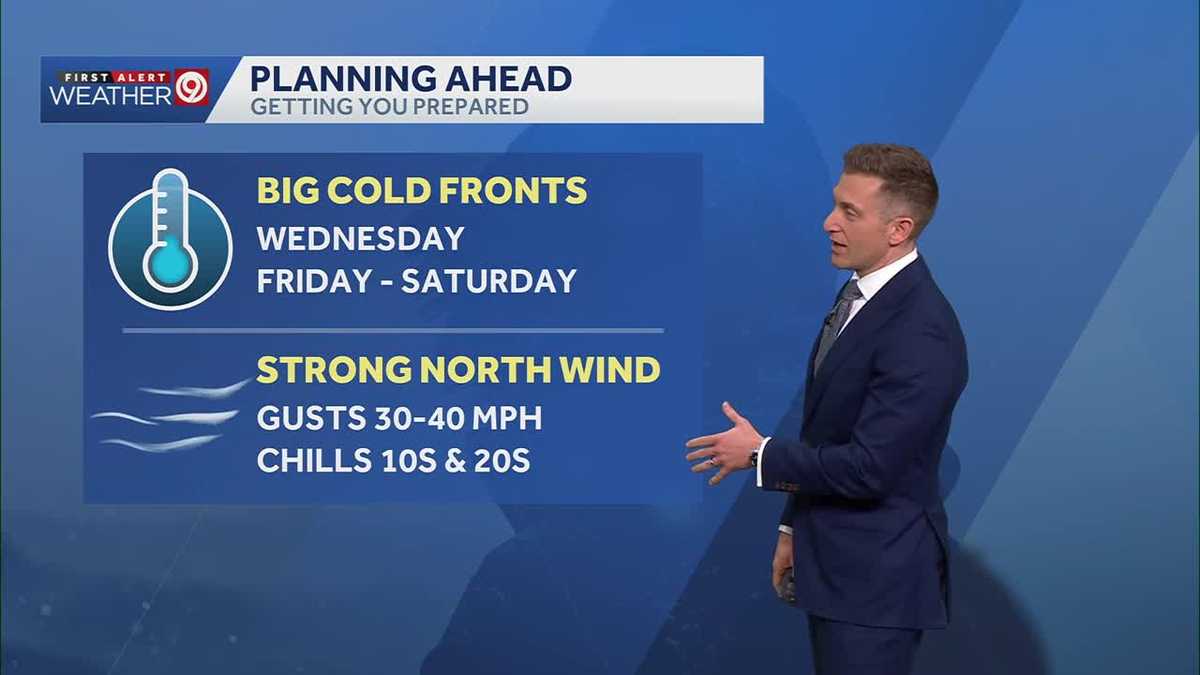 FIRST ALERT WEATHER 9

PLANNING AHEAD
GETTING YOU PREPARED

BIG COLD FRONTS
WEDNESDAY
FRIDAY - SATURDAY

STRONG NORTH WIND
GUSTS 30-40 MPH
CHILLS 10S & 20S